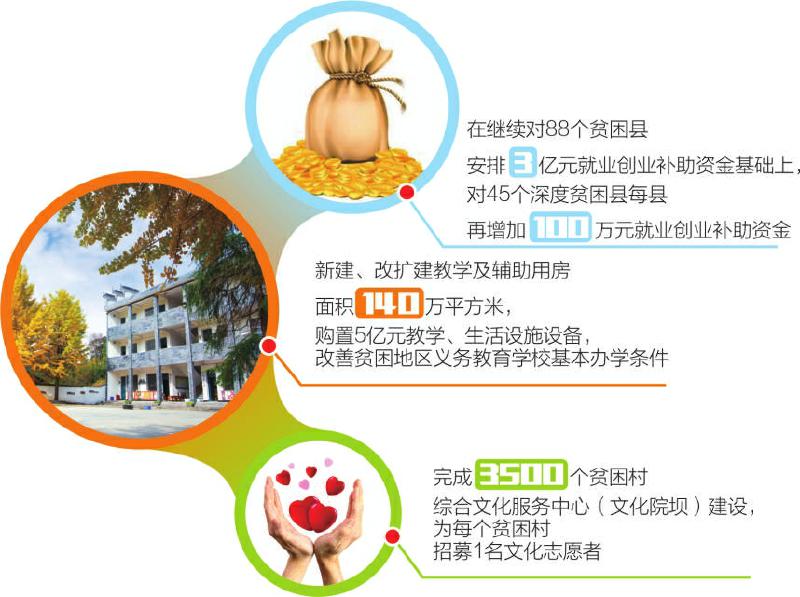 在继续对88个贫困县
安排 3 亿元就业创业补助资金基础上，
对45个深度贫困县每县
再增加 100 万元就业创业补助资金

新建、改扩建教学及辅助用房
面积 140 万平方米，
购置5亿元教学、生活设施设备，
改善贫困地区义务教育学校基本办学条件

完成 3500 个贫困村
综合文化服务中心（文化院坝）建设，
为每个贫困村
招募1名文化志愿者